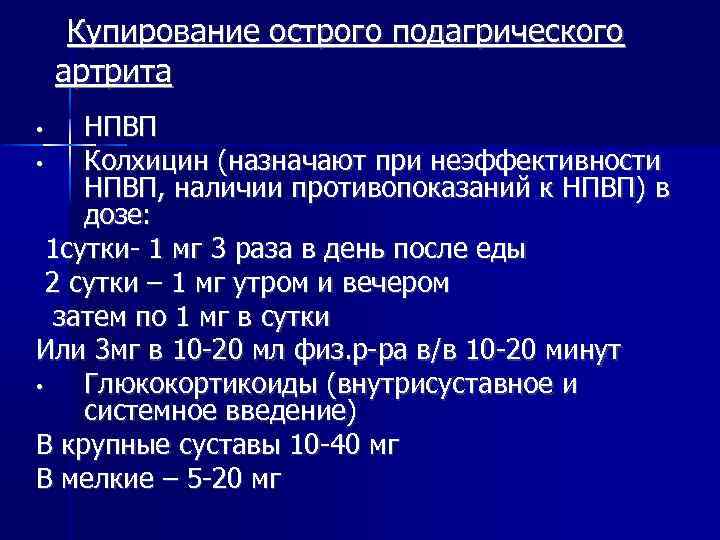 Купирование острого подагрического артрита

• НПВП
• Колхицин (назначают при неэффективности НПВП, наличии противопоказаний к НПВП) в дозе:

1сутки- 1 мг 3 раза в день после еды
2 сутки – 1 мг утром и вечером
затем по 1 мг в сутки
Или 3мг в 10-20 мл физ.р-ра в/в 10-20 минут
• Глюкокортикоиды (внутрисуставное и системное введение)
В крупные суставы 10-40 мг
В мелкие – 5-20 мг